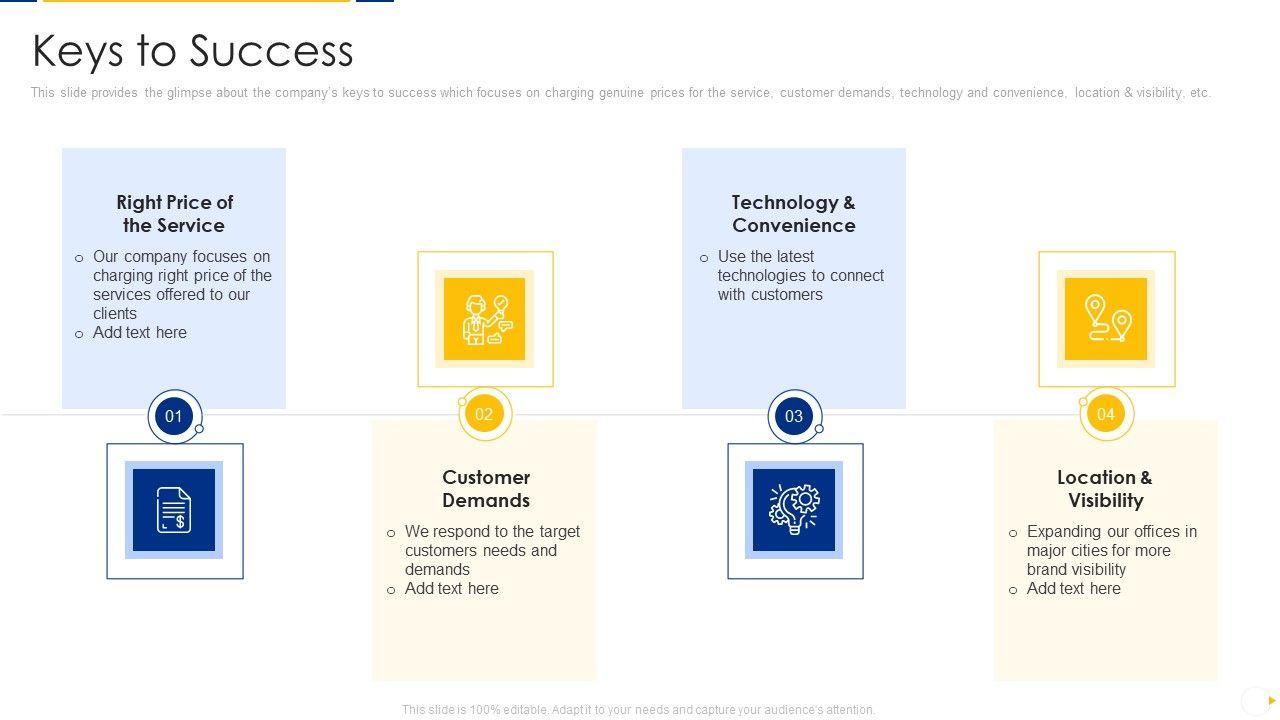 Keys to Success

This slide provides the glimpse about the company's keys to success which focuses on charging genuine prices for the service, customer demands, technology and convenience, location & visibility, etc.

Right Price of the Service

o Our company focuses on charging right price of the services offered to our clients
o Add text here

01

02

Customer Demands

o We respond to the target customers needs and demands
o Add text here

Technology & Convenience

o Use the latest technologies to connect with customers

03

04

Location & Visibility

o Expanding our offices in major cities for more brand visibility
o Add text here

This slide is 100% editable. Adapt it to your needs and capture your audience's attention.